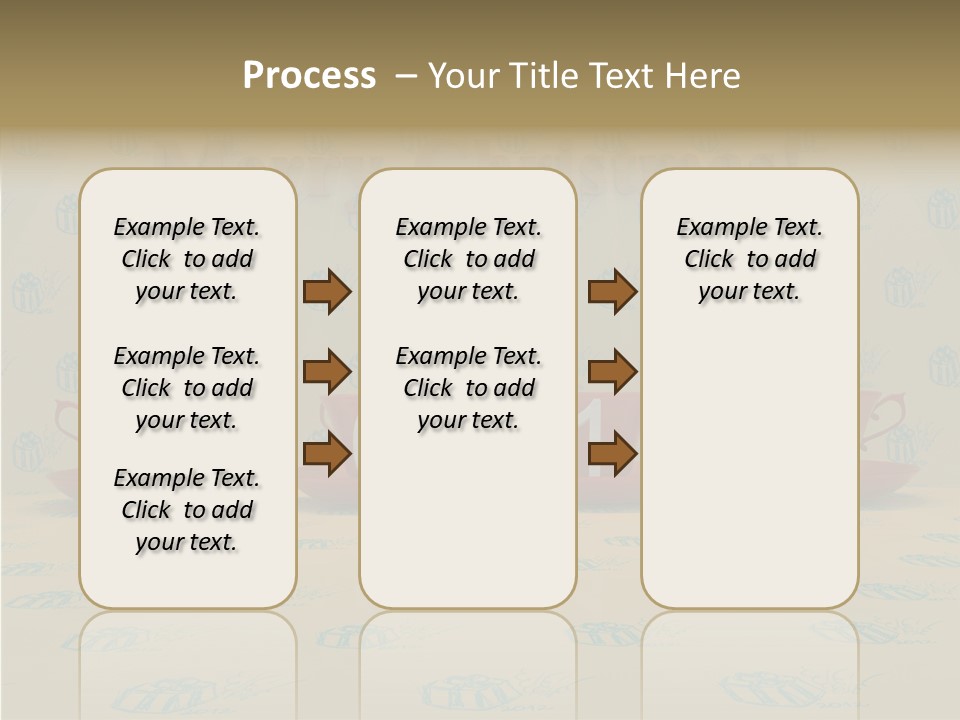 Process – Your Title Text Here

Example Text. Click to add your text.

Example Text. Click to add your text.

Example Text. Click to add your text.

Example Text. Click to add your text.

Example Text. Click to add your text.

Example Text. Click to add your text.